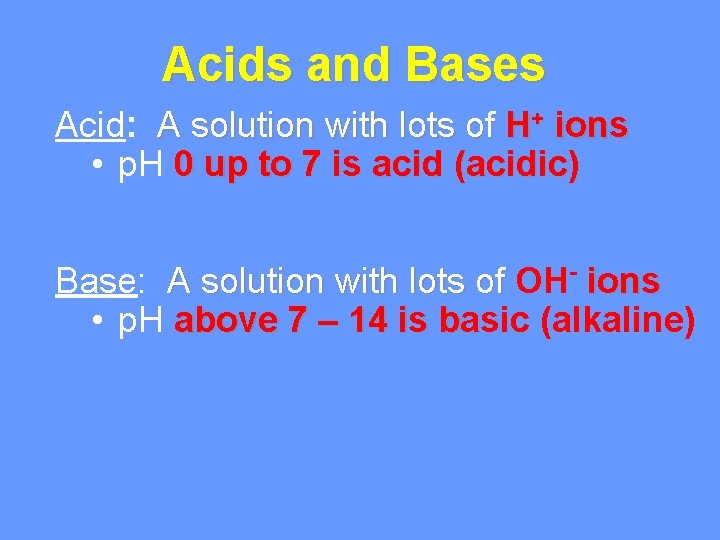 Acids and Bases

Acid: A solution with lots of $H^+$ ions
• pH 0 up to 7 is acid (acidic)

Base: A solution with lots of $OH^-$ ions
• pH above 7 – 14 is basic (alkaline)